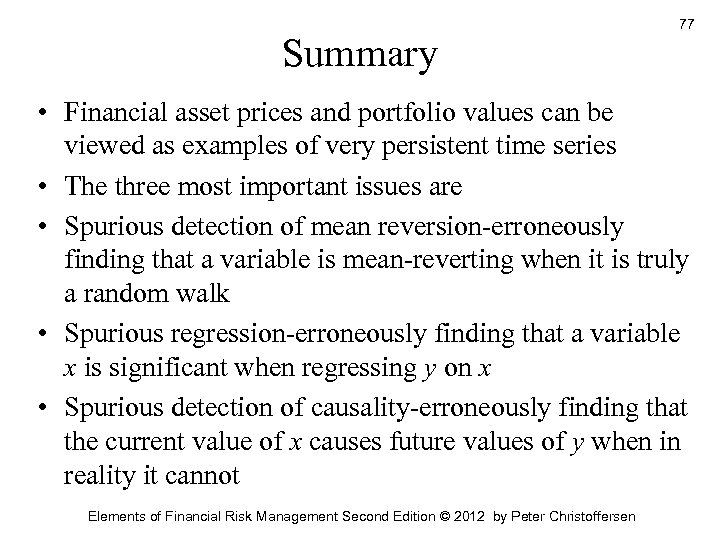 77

Summary

• Financial asset prices and portfolio values can be viewed as examples of very persistent time series

• The three most important issues are

• Spurious detection of mean reversion-erroneously finding that a variable is mean-reverting when it is truly a random walk

• Spurious regression-erroneously finding that a variable $x$ is significant when regressing $y$ on $x$

• Spurious detection of causality-erroneously finding that the current value of $x$ causes future values of $y$ when in reality it cannot

Elements of Financial Risk Management Second Edition © 2012 by Peter Christoffersen